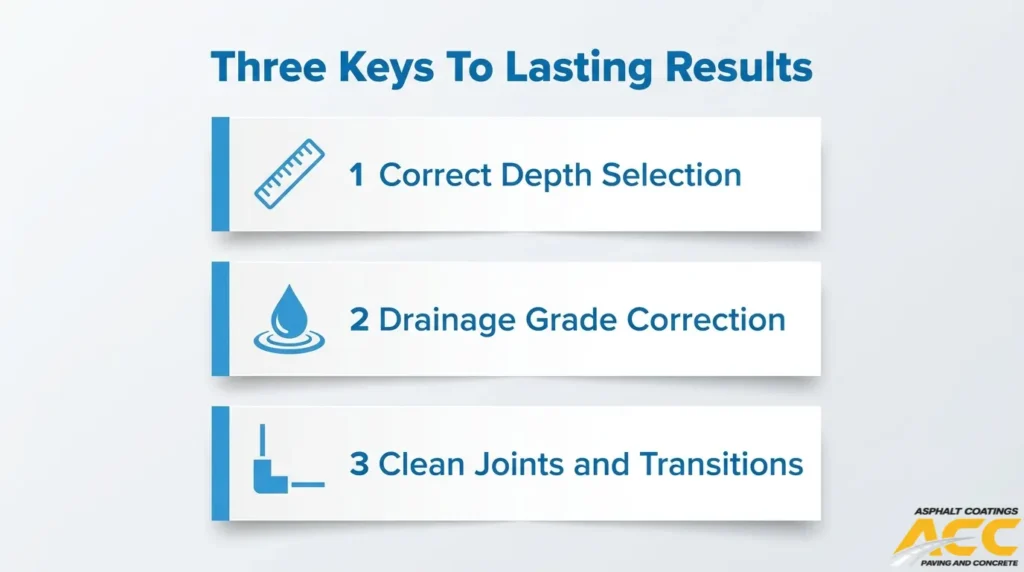 Three Keys To Lasting Results

1 Correct Depth Selection

2 Drainage Grade Correction

3 Clean Joints and Transitions

ASPHALT COATINGS
ACC
PAVING AND CONCRETE